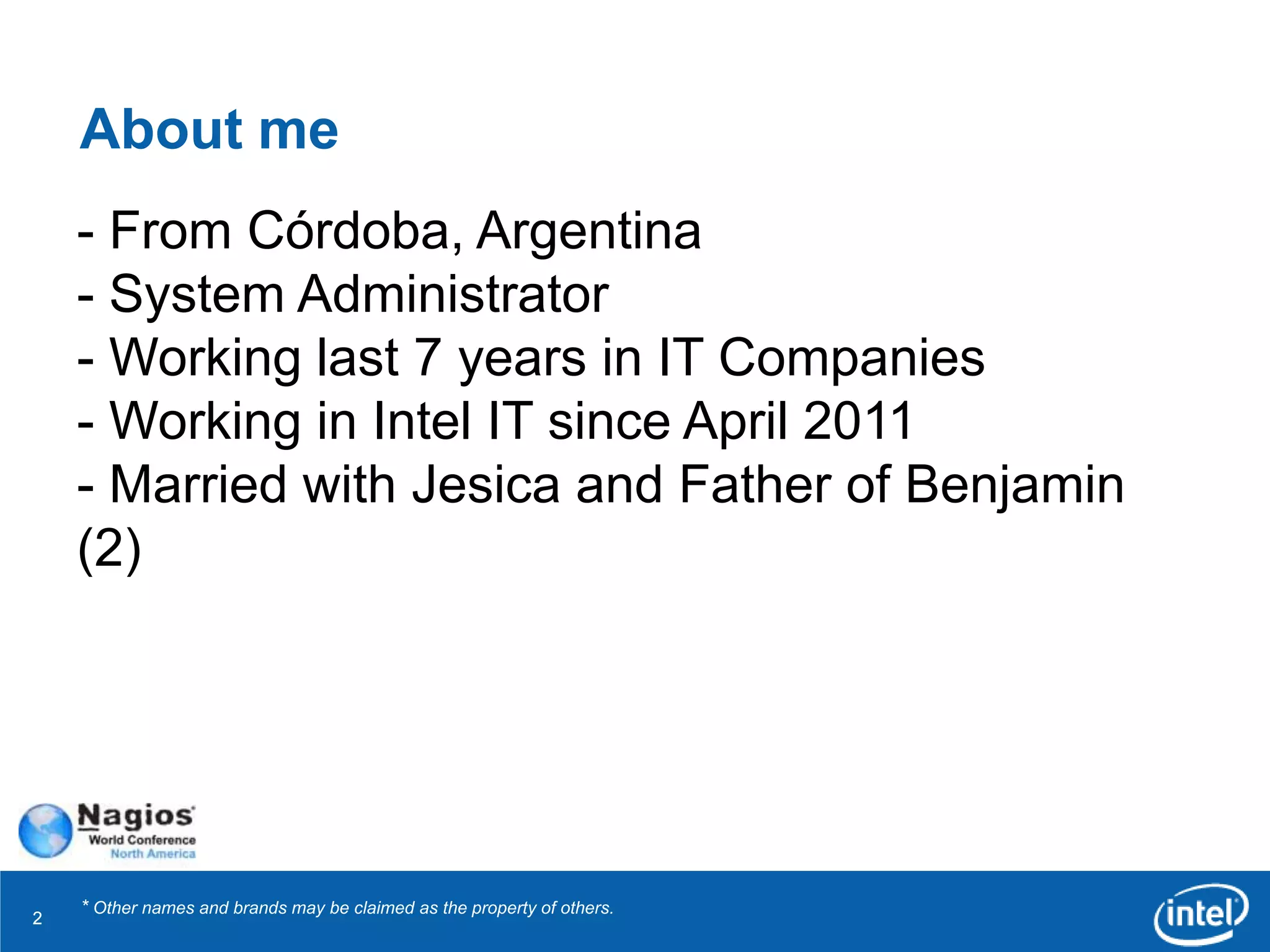 About me

- From Córdoba, Argentina
- System Administrator
- Working last 7 years in IT Companies
- Working in Intel IT since April 2011
- Married with Jesica and Father of Benjamin (2)

Nagios
World Conference
North America

2

* Other names and brands may be claimed as the property of others.

intel